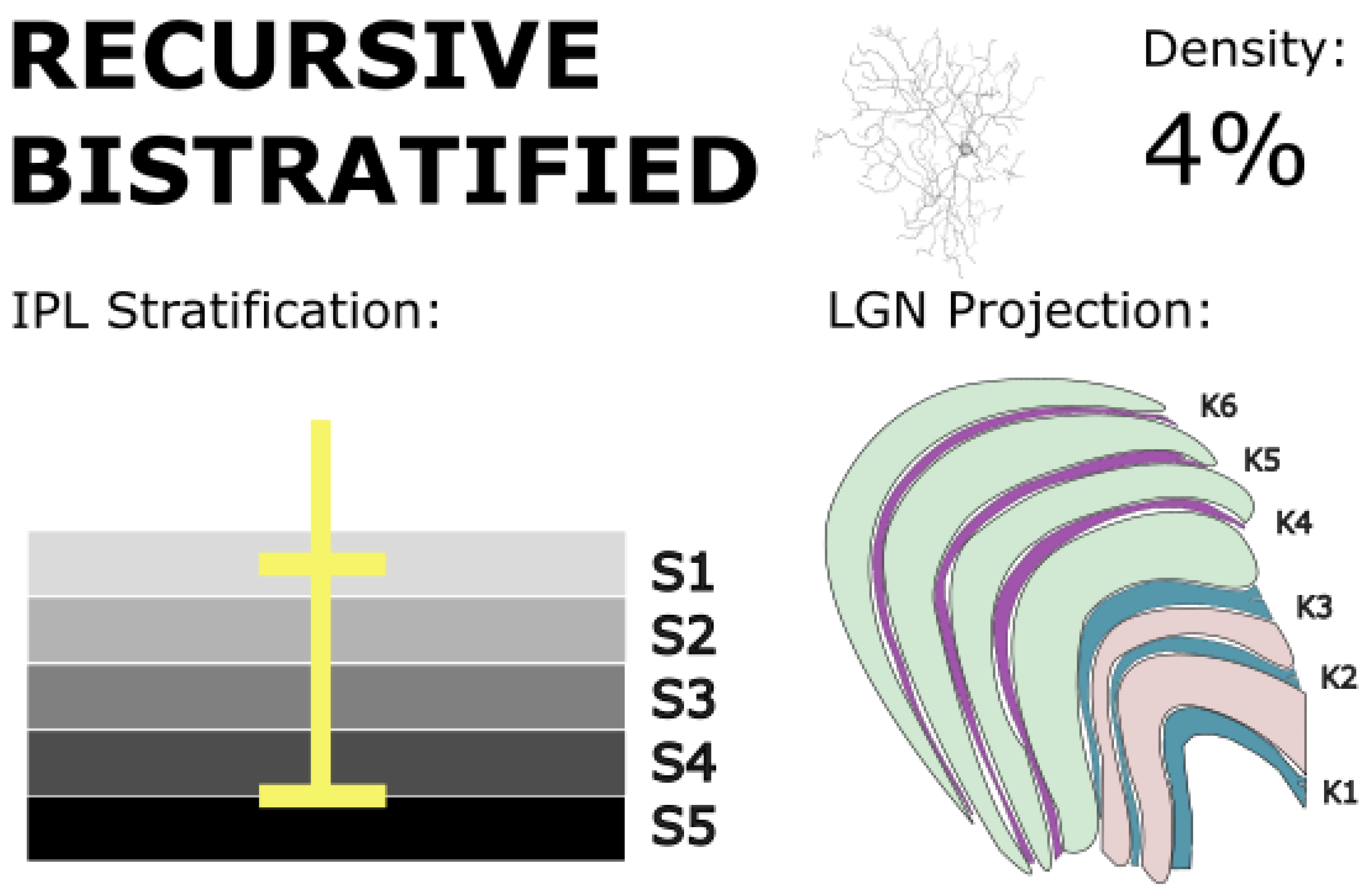 RECURSIVE BISTRATIFIED

Density:

4%

IPL Stratification:

S1
S2
S3
S4
S5

LGN Projection:

K6
K5
K4
K3
K2
K1